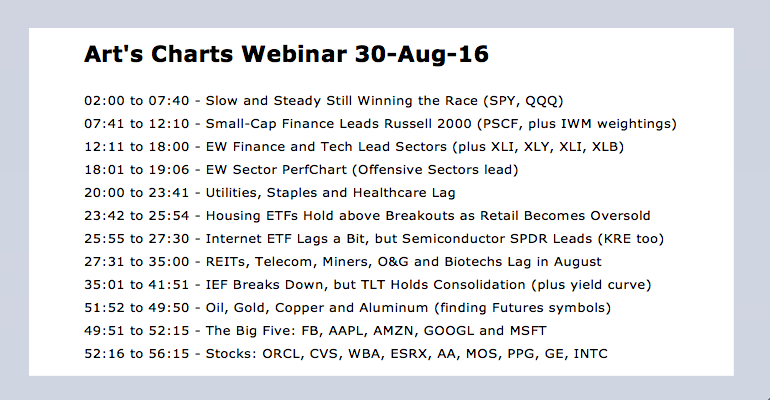 Art's Charts Webinar 30-Aug-16

02:00 to 07:40 - Slow and Steady Still Winning the Race (SPY, QQQ)
07:41 to 12:10 - Small-Cap Finance Leads Russell 2000 (PSCF, plus IWM weightings)
12:11 to 18:00 - EW Finance and Tech Lead Sectors (plus XLI, XLY, XLI, XLB)
18:01 to 19:06 - EW Sector PerfChart (Offensive Sectors lead)
20:00 to 23:41 - Utilities, Staples and Healthcare Lag
23:42 to 25:54 - Housing ETFs Hold above Breakouts as Retail Becomes Oversold
25:55 to 27:30 - Internet ETF Lags a Bit, but Semiconductor SPDR Leads (KRE too)
27:31 to 35:00 - REITs, Telecom, Miners, O&G and Biotechs Lag in August
35:01 to 41:51 - IEF Breaks Down, but TLT Holds Consolidation (plus yield curve)
51:52 to 49:50 - Oil, Gold, Copper and Aluminum (finding Futures symbols)
49:51 to 52:15 - The Big Five: FB, AAPL, AMZN, GOOGL and MSFT
52:16 to 56:15 - Stocks: ORCL, CVS, WBA, ESRX, AA, MOS, PPG, GE, INTC